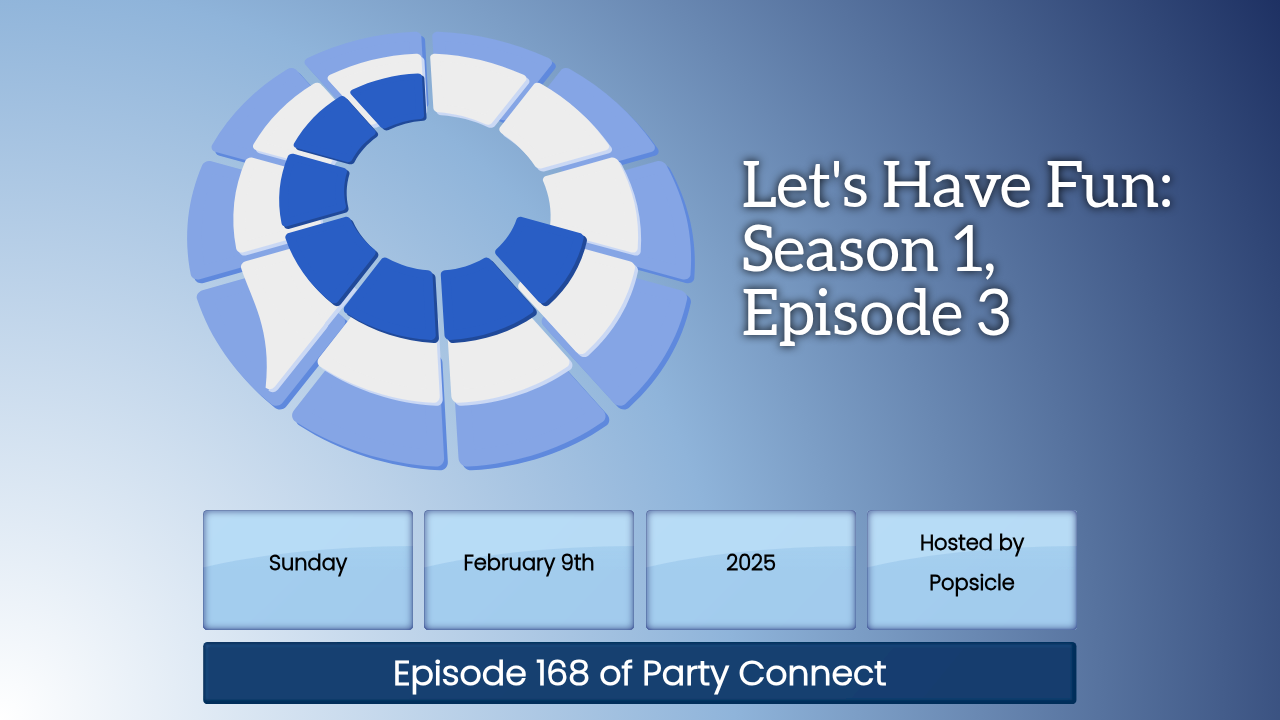 Let's Have Fun: Season 1, Episode 3

Sunday

February 9th

2025

Hosted by Popsicle

Episode 168 of Party Connect